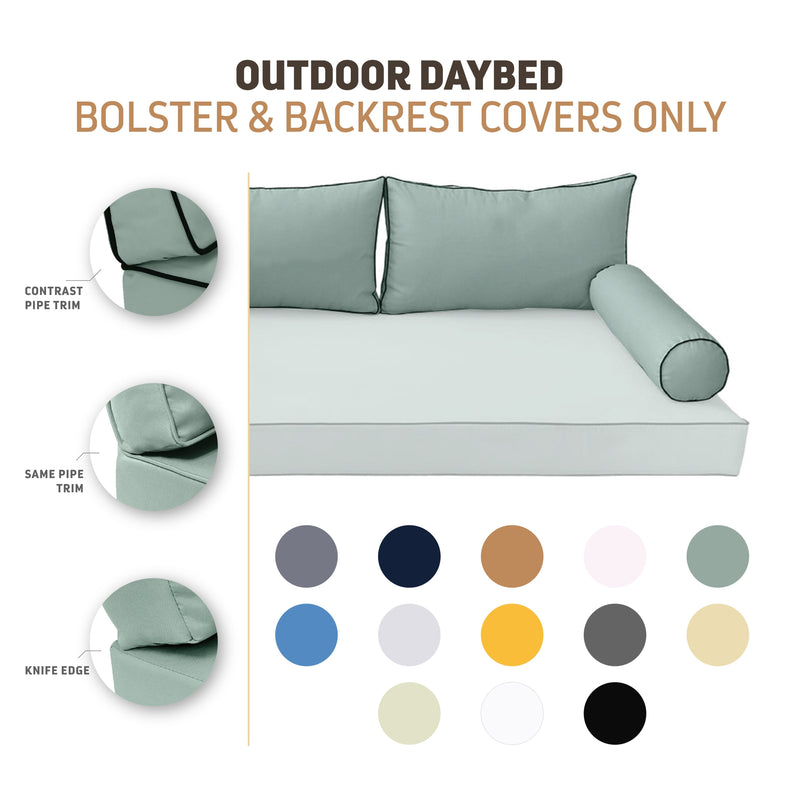 OUTDOOR DAYBED
BOLSTER & BACKREST COVERS ONLY

CONTRAST PIPE TRIM

SAME PIPE TRIM

KNIFE EDGE